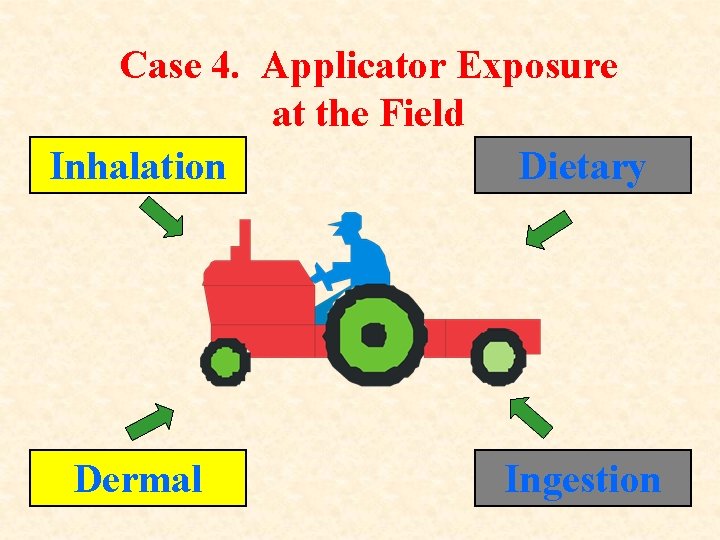 Case 4. Applicator Exposure at the Field

Inhalation

Dietary

Dermal

Ingestion